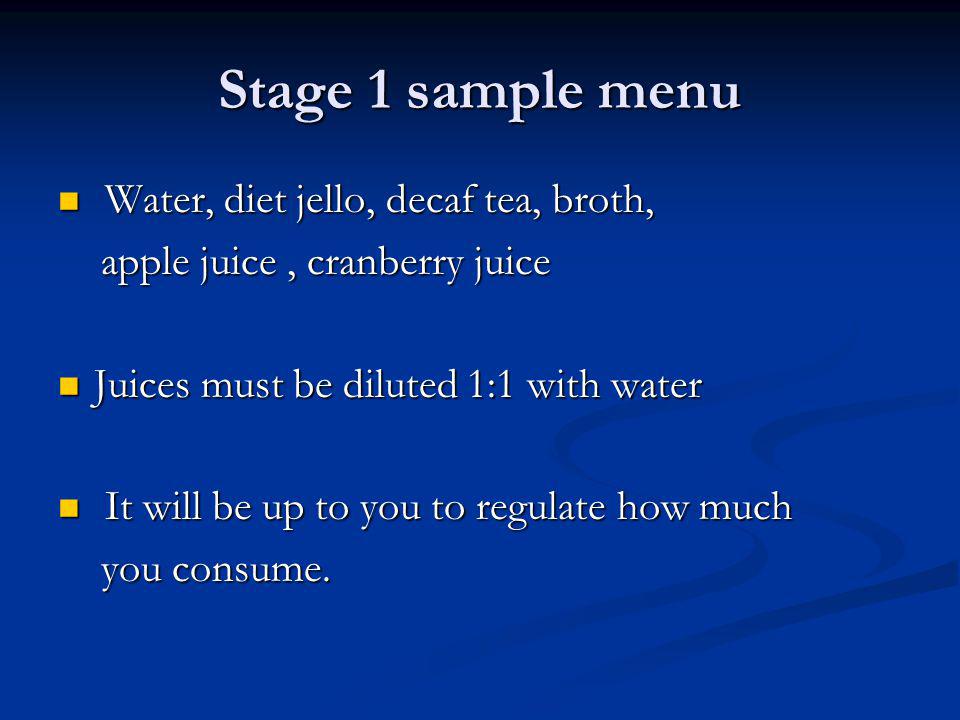 Stage 1 sample menu

Water, diet jello, decaf tea, broth, apple juice , cranberry juice

Juices must be diluted 1:1 with water

It will be up to you to regulate how much you consume.